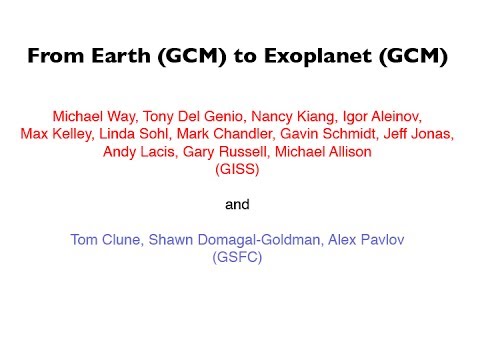 From Earth (GCM) to Exoplanet (GCM)

Michael Way, Tony Del Genio, Nancy Kiang, Igor Aleinov, Max Kelley, Linda Sohl, Mark Chandler, Gavin Schmidt, Jeff Jonas, Andy Lacis, Gary Russell, Michael Allison
(GISS)

and

Tom Clune, Shawn Domagal-Goldman, Alex Pavlov
(GSFC)